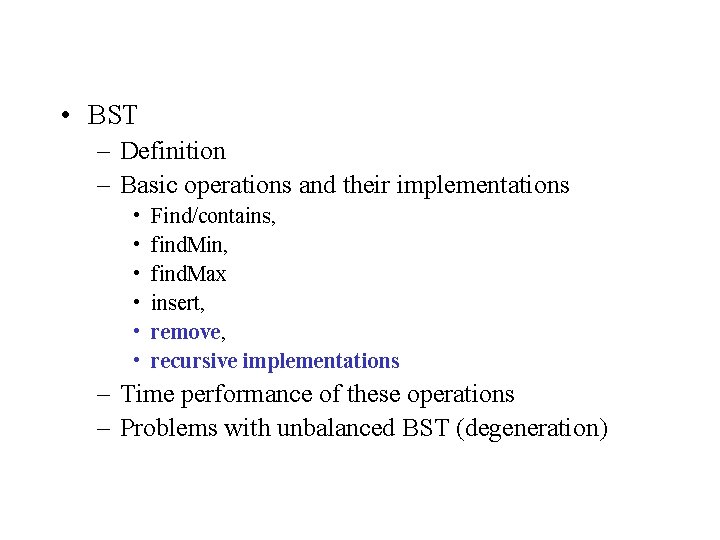 • BST
– Definition
– Basic operations and their implementations
• Find/contains,
• findMin,
• findMax
• insert,
• remove,
• recursive implementations
– Time performance of these operations
– Problems with unbalanced BST (degeneration)